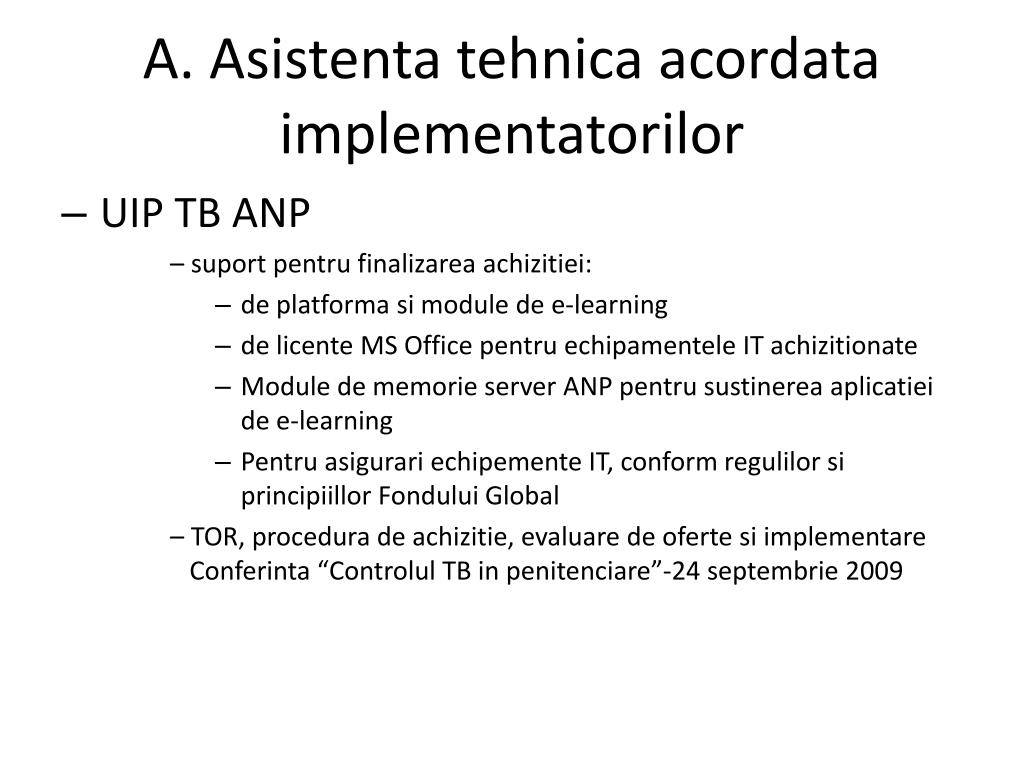 A. Asistenta tehnica acordata implementatorilor

– UIP TB ANP

– suport pentru finalizarea achizitiei:

– de platforma si module de e-learning

– de licente MS Office pentru echipamentele IT achizitionate

– Module de memorie server ANP pentru sustinerea aplicatiei de e-learning

– Pentru asigurari echipemente IT, conform regulilor si principiillor Fondului Global

– TOR, procedura de achizitie, evaluare de oferte si implementare Conferinta “Controlul TB in penitenciare”-24 septembrie 2009